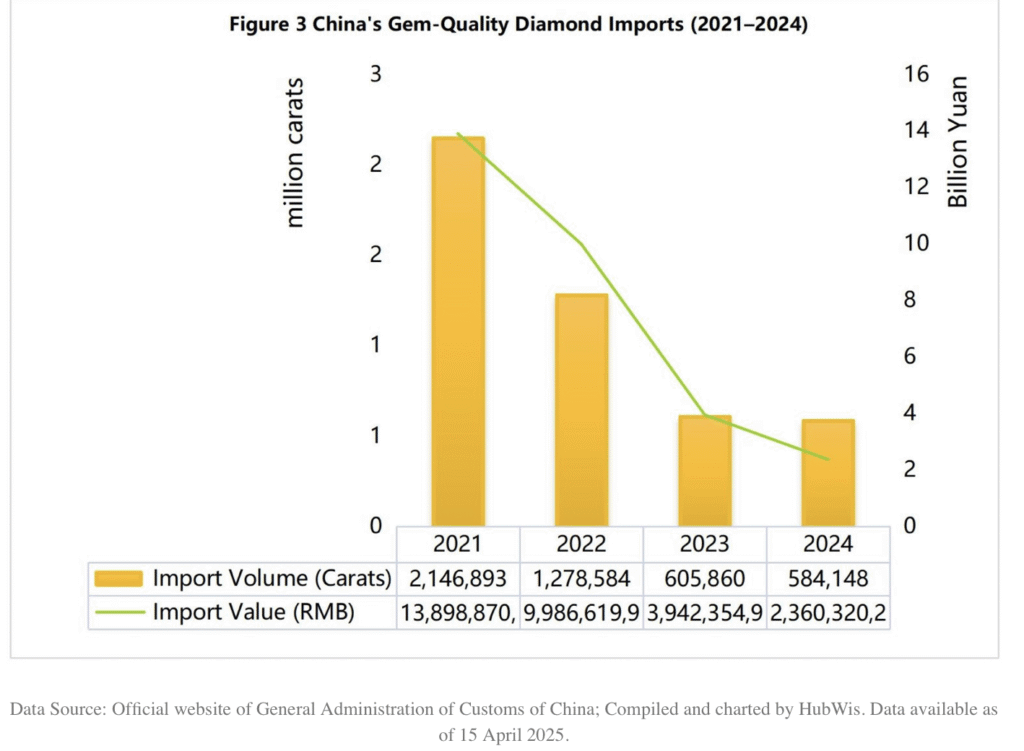 Figure 3 China's Gem-Quality Diamond Imports (2021–2024)

million carats

3
2
2
1
1
0

Billion Yuan

16
14
12
10
8
6
4
2
0

| | 2021 | 2022 | 2023 | 2024 |
|---|---|---|---|---|
| Import Volume (Carats) | 2,146,893 | 1,278,584 | 605,860 | 584,148 |
| Import Value (RMB) | 13,898,870, | 9,986,619,9 | 3,942,354,9 | 2,360,320,2 |

Data Source: Official website of General Administration of Customs of China; Compiled and charted by HubWis. Data available as of 15 April 2025.